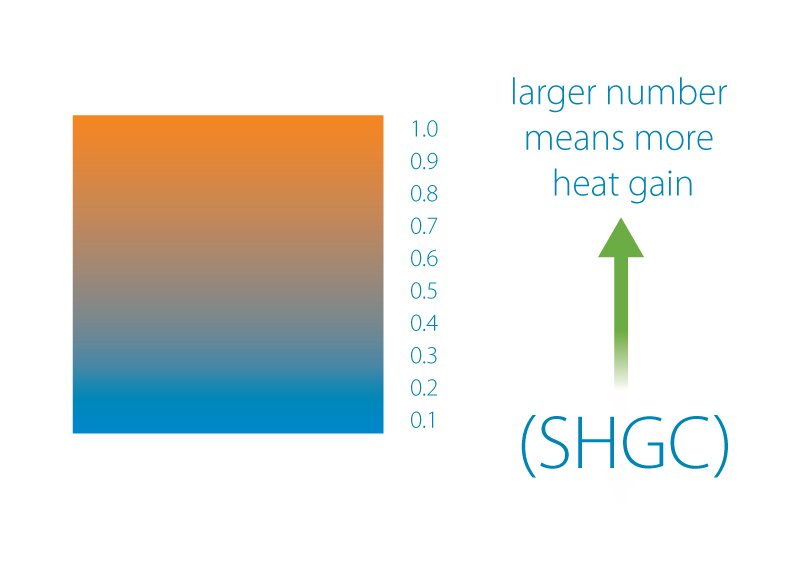 1.0
0.9
0.8
0.7
0.6
0.5
0.4
0.3
0.2
0.1

larger number means more heat gain

(SHGC)